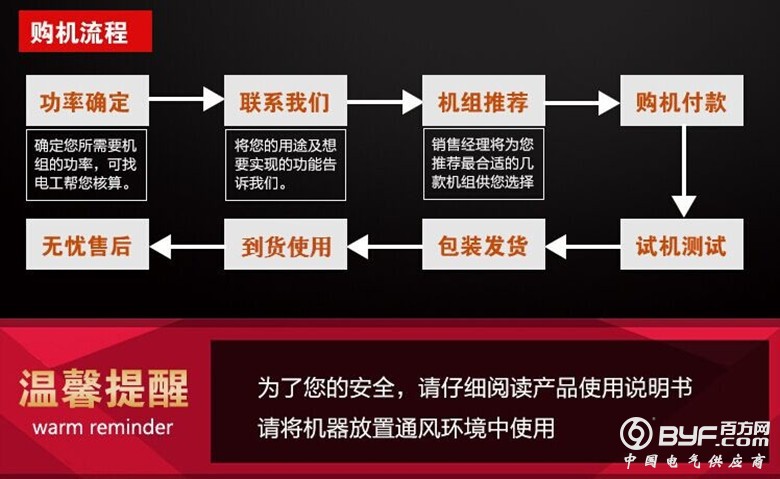 购机流程

功率确定

确定您所需要机组的功率，可找电工帮您核算。

联系我们

将您的用途及想要实现的功能告诉我们。

机组推荐

销售经理将为您推荐最合适的几款机组供您选择

购机付款

试机测试

包装发货

到货使用

无忧售后

温馨提醒
warm reminder

为了您的安全，请仔细阅读产品使用说明书
请将机器放置通风环境中使用

BYF.com 百方网
中国电气供应商